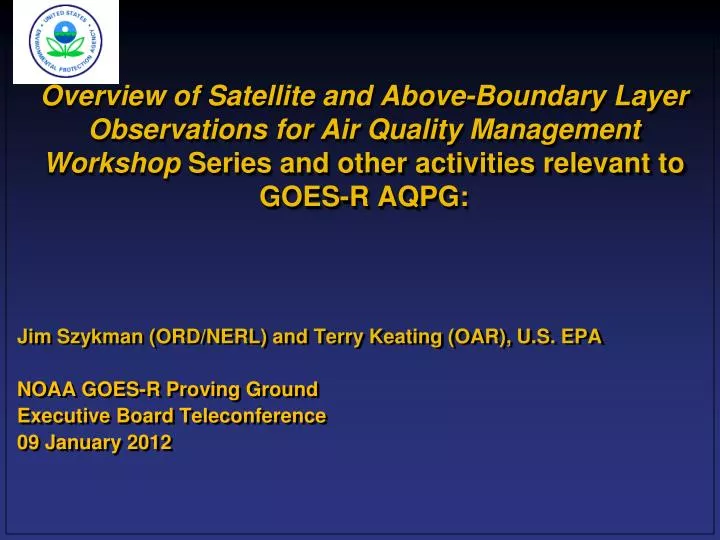 UNITED STATES ENVIRONMENTAL PROTECTION AGENCY

Overview of Satellite and Above-Boundary Layer Observations for Air Quality Management Workshop Series and other activities relevant to GOES-R AQPG:

Jim Szykman (ORD/NERL) and Terry Keating (OAR), U.S. EPA

NOAA GOES-R Proving Ground
Executive Board Teleconference
09 January 2012